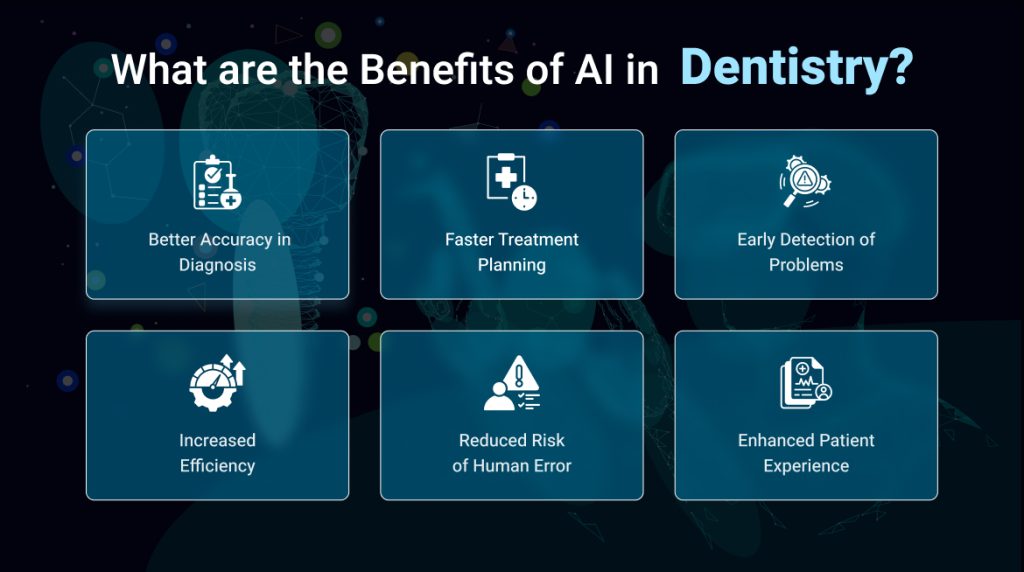 What are the Benefits of AI in Dentistry?

Better Accuracy in Diagnosis

Faster Treatment Planning

Early Detection of Problems

Increased Efficiency

Reduced Risk of Human Error

Enhanced Patient Experience